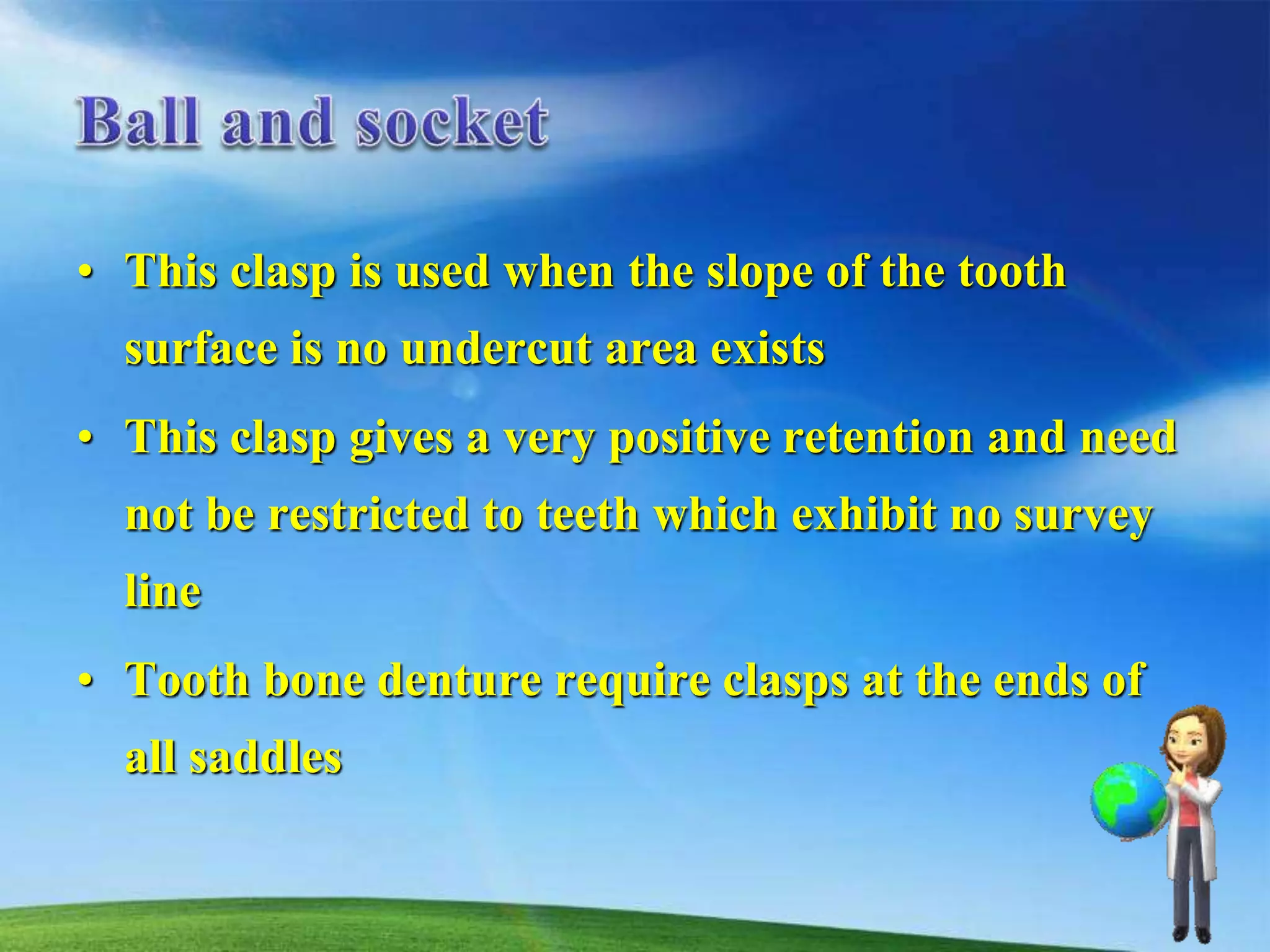 Ball and socket

• This clasp is used when the slope of the tooth surface is no undercut area exists

• This clasp gives a very positive retention and need not be restricted to teeth which exhibit no survey line

• Tooth bone denture require clasps at the ends of all saddles